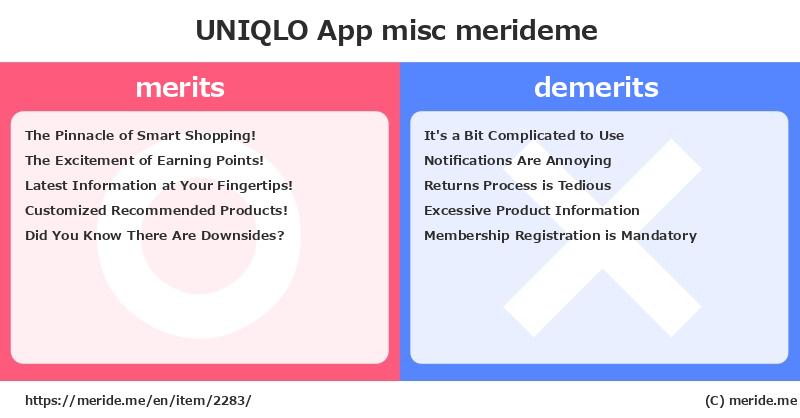 UNIQLO App misc merideme

merits

The Pinnacle of Smart Shopping!
The Excitement of Earning Points!
Latest Information at Your Fingertips!
Customized Recommended Products!
Did You Know There Are Downsides?

demerits

It's a Bit Complicated to Use
Notifications Are Annoying
Returns Process is Tedious
Excessive Product Information
Membership Registration is Mandatory

https://meride.me/en/item/2283/

(C) meride.me